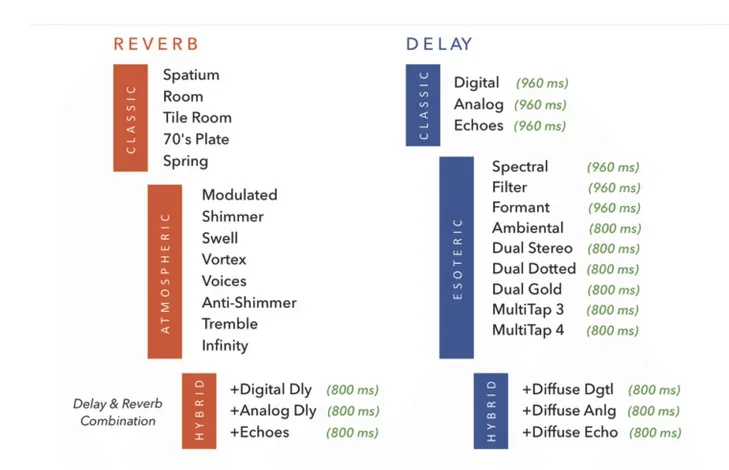 REVERB

CLASSIC
Spatium
Room
Tile Room
70's Plate
Spring

ATMOSPHERIC
Modulated
Shimmer
Swell
Vortex
Voices
Anti-Shimmer
Tremble
Infinity

Delay & Reverb Combination

HYBRID
+Digital Dly (800 ms)
+Analog Dly (800 ms)
+Echoes (800 ms)

DELAY

CLASSIC
Digital (960 ms)
Analog (960 ms)
Echoes (960 ms)

ESOTERIC
Spectral (960 ms)
Filter (960 ms)
Formant (960 ms)
Ambiental (800 ms)
Dual Stereo (800 ms)
Dual Dotted (800 ms)
Dual Gold (800 ms)
MultiTap 3 (800 ms)
MultiTap 4 (800 ms)

HYBRID
+Diffuse Dgtl (800 ms)
+Diffuse Anlg (800 ms)
+Diffuse Echo (800 ms)